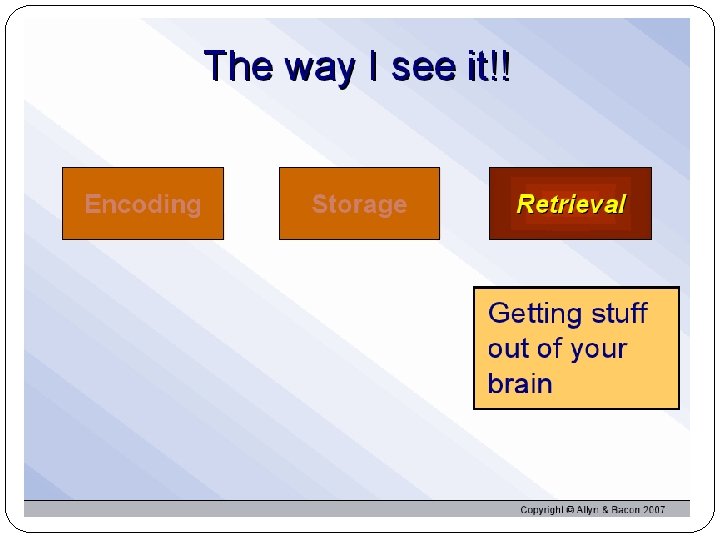 The way I see it!!

Encoding

Storage

Retrieval

Getting stuff out of your brain

Copyright © Allyn & Bacon 2007